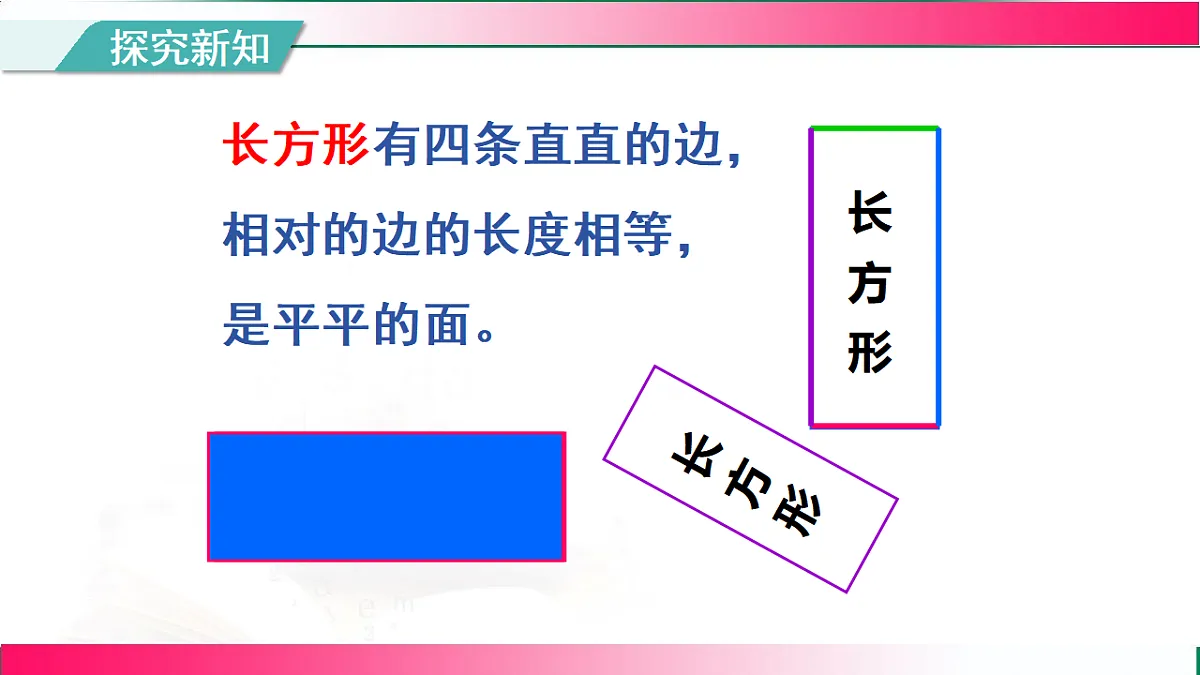 探究新知

长方形有四条直直的边，相对的边的长度相等，是平平的面。

长方形

长方形